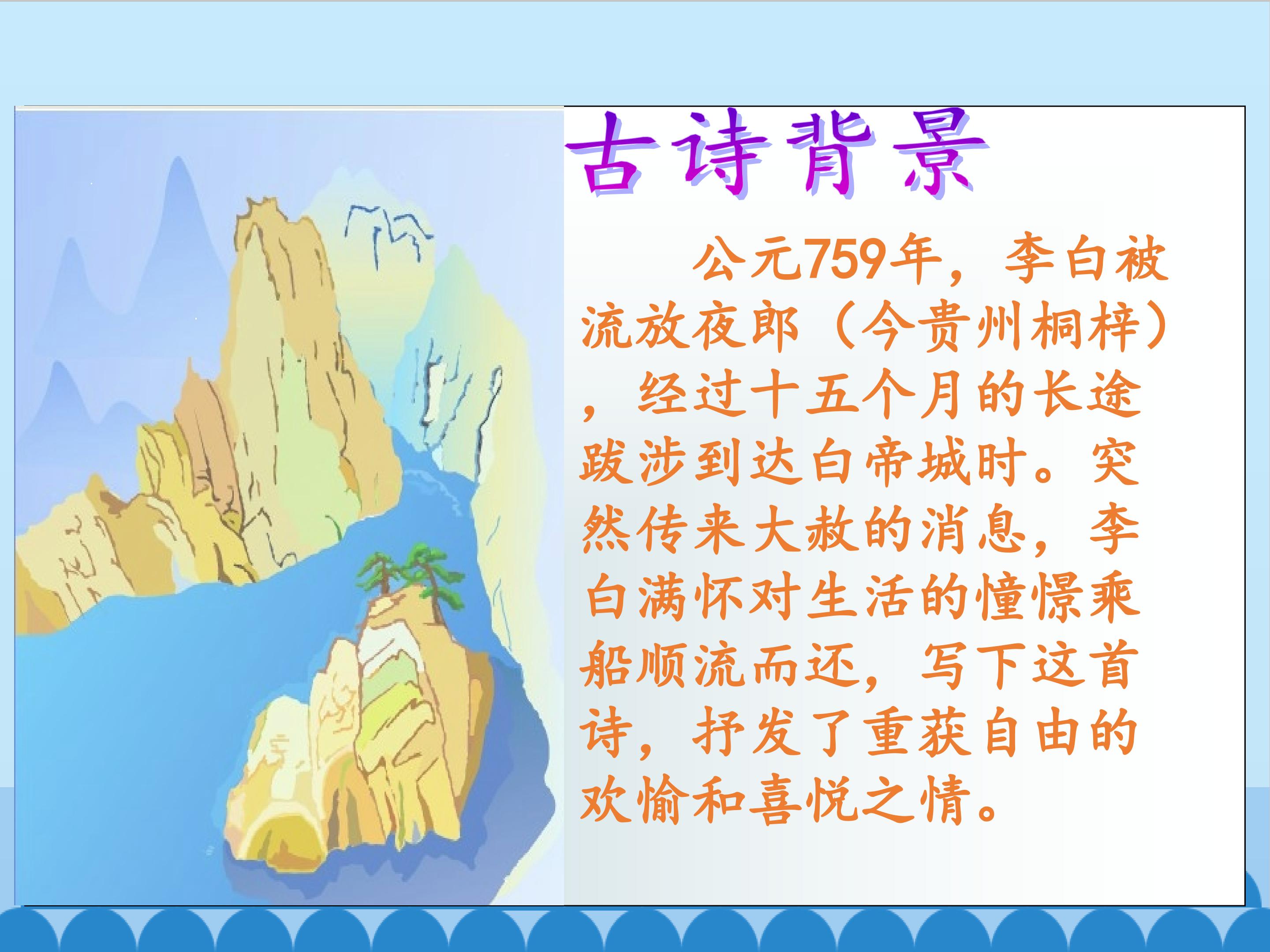 古诗背景

公元759年，李白被流放夜郎（今贵州桐梓），经过十五个月的长途跋涉到达白帝城时。突然传来大赦的消息，李白满怀对生活的憧憬乘船顺流而还，写下这首诗，抒发了重获自由的欢愉和喜悦之情。